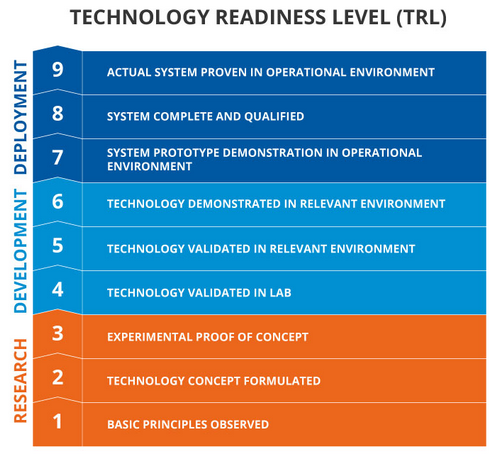 TECHNOLOGY READINESS LEVEL (TRL)

DEPLOYMENT

9 ACTUAL SYSTEM PROVEN IN OPERATIONAL ENVIRONMENT

8 SYSTEM COMPLETE AND QUALIFIED

7 SYSTEM PROTOTYPE DEMONSTRATION IN OPERATIONAL ENVIRONMENT

DEVELOPMENT

6 TECHNOLOGY DEMONSTRATED IN RELEVANT ENVIRONMENT

5 TECHNOLOGY VALIDATED IN RELEVANT ENVIRONMENT

4 TECHNOLOGY VALIDATED IN LAB

RESEARCH

3 EXPERIMENTAL PROOF OF CONCEPT

2 TECHNOLOGY CONCEPT FORMULATED

1 BASIC PRINCIPLES OBSERVED